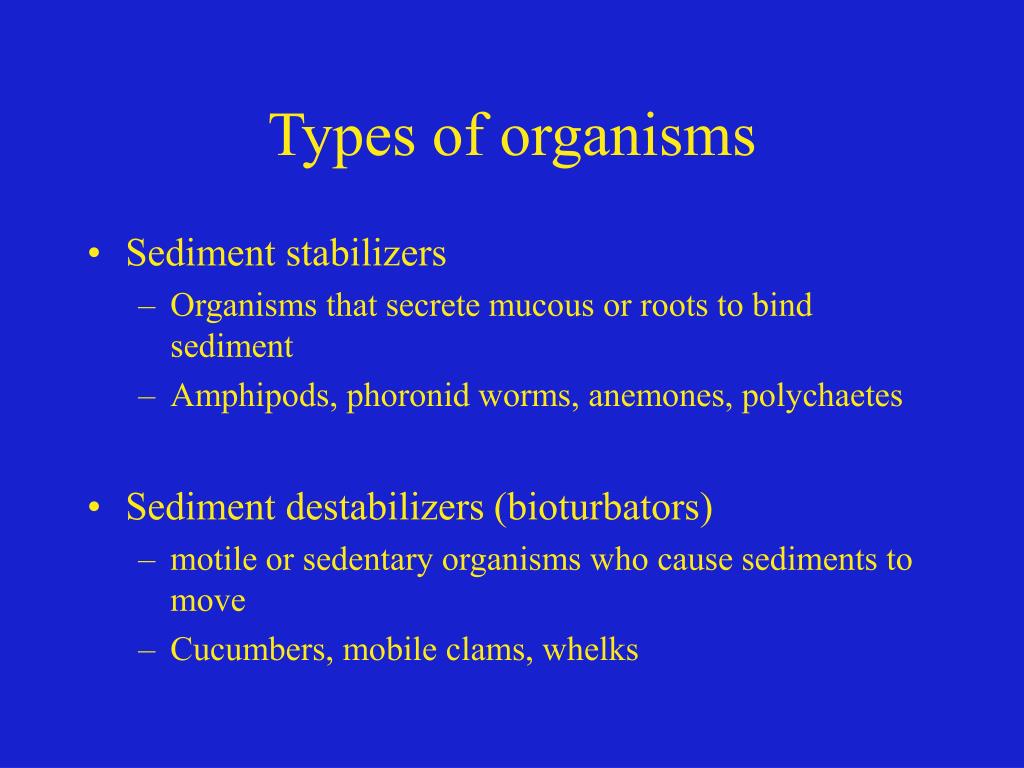 Types of organisms

• Sediment stabilizers
– Organisms that secrete mucous or roots to bind sediment
– Amphipods, phoronid worms, anemones, polychaetes

• Sediment destabilizers (bioturbators)
– motile or sedentary organisms who cause sediments to move
– Cucumbers, mobile clams, whelks